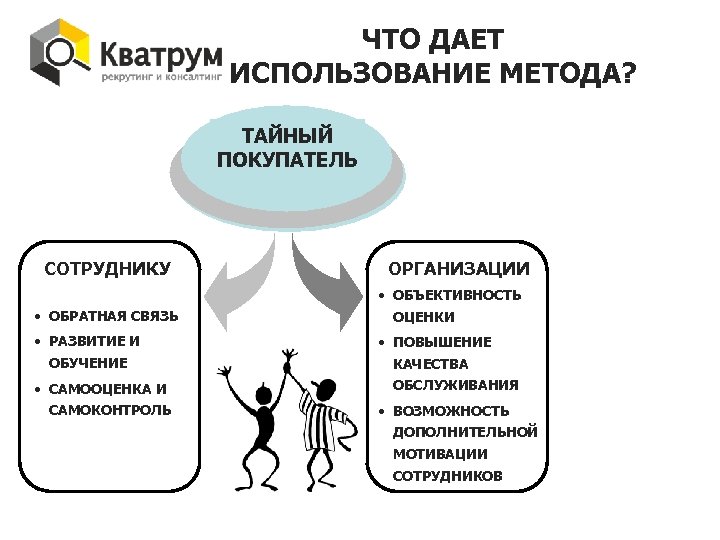 Кватрум
рекрутинг и консалтинг

ЧТО ДАЕТ ИСПОЛЬЗОВАНИЕ МЕТОДА?

ТАЙНЫЙ ПОКУПАТЕЛЬ

СОТРУДНИКУ
• ОБРАТНАЯ СВЯЗЬ
• РАЗВИТИЕ И ОБУЧЕНИЕ
• САМООЦЕНКА И САМОКОНТРОЛЬ

ОРГАНИЗАЦИИ
• ОБЪЕКТИВНОСТЬ ОЦЕНКИ
• ПОВЫШЕНИЕ КАЧЕСТВА ОБСЛУЖИВАНИЯ
• ВОЗМОЖНОСТЬ ДОПОЛНИТЕЛЬНОЙ МОТИВАЦИИ СОТРУДНИКОВ